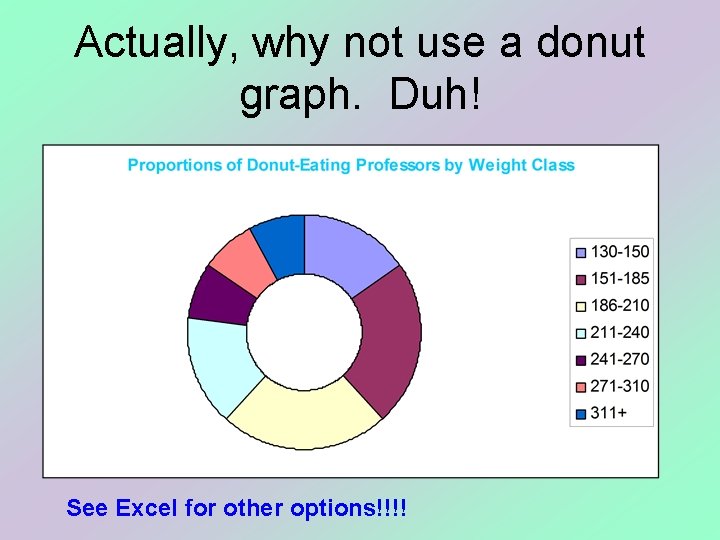 Actually, why not use a donut graph.  Duh!

Proportions of Donut-Eating Professors by Weight Class

130-150
151-185
186-210
211-240
241-270
271-310
311+

See Excel for other options!!!!